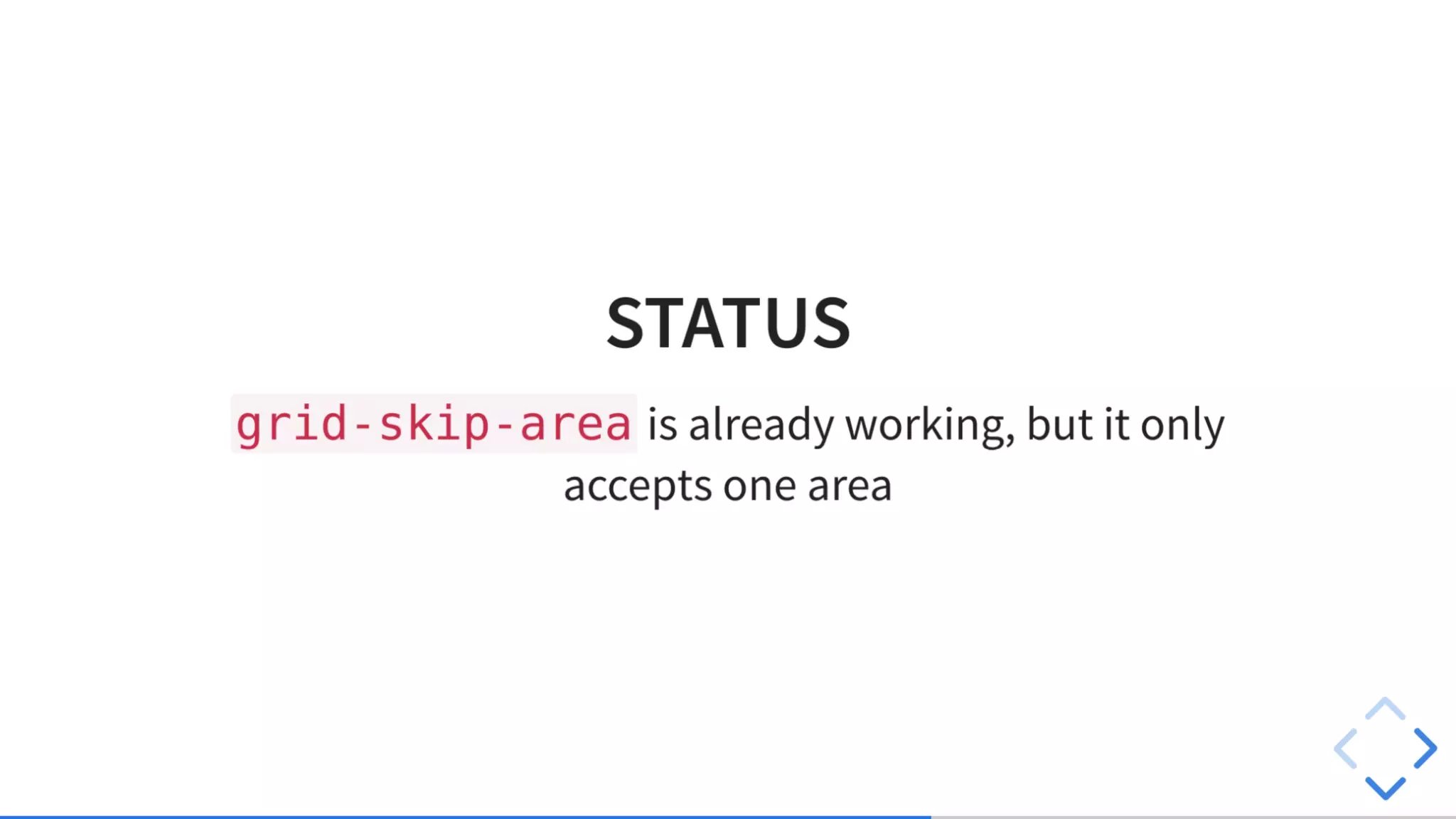 STATUS

grid-skip-area is already working, but it only accepts one area